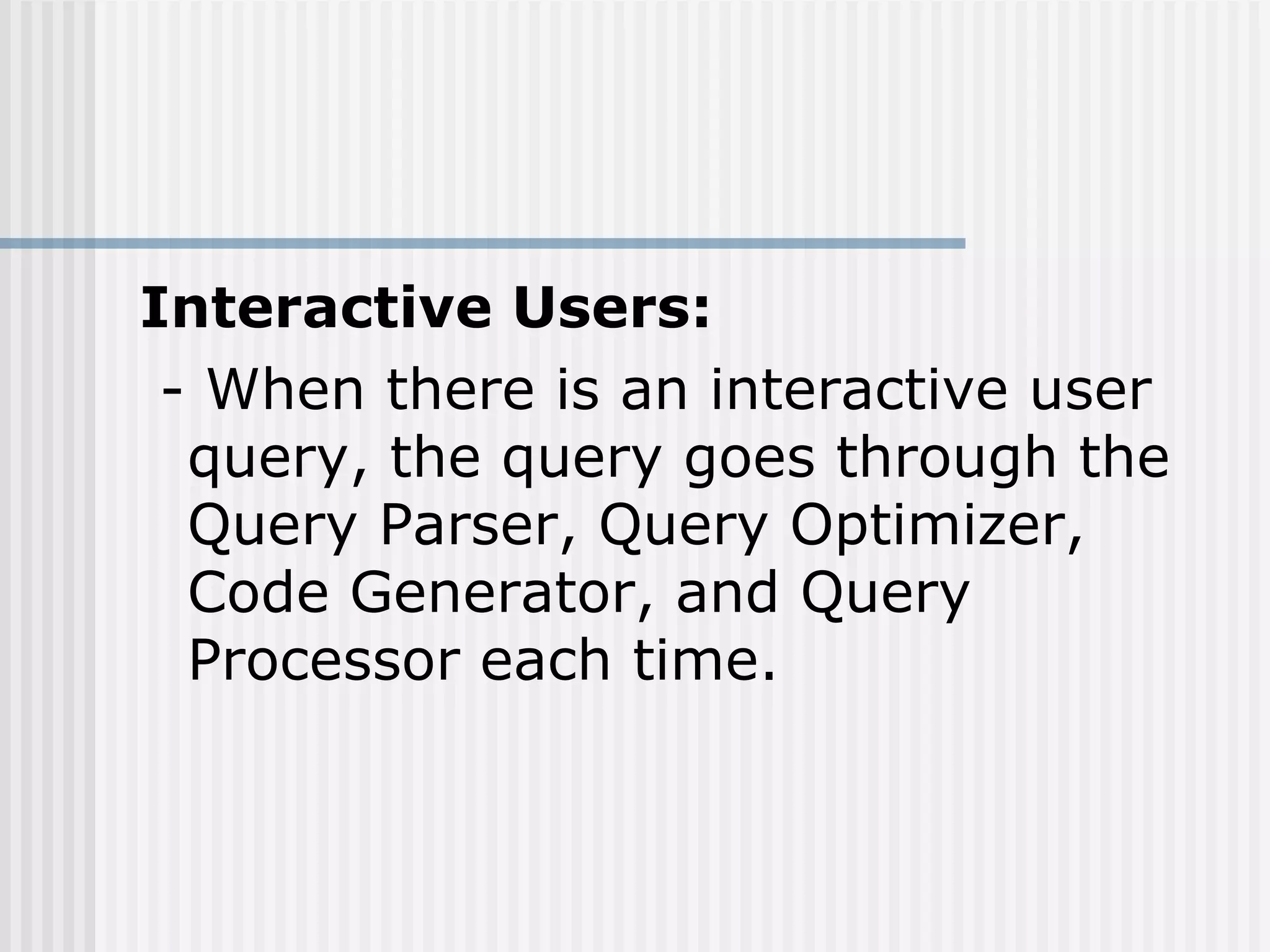 Interactive Users:

- When there is an interactive user query, the query goes through the Query Parser, Query Optimizer, Code Generator, and Query Processor each time.